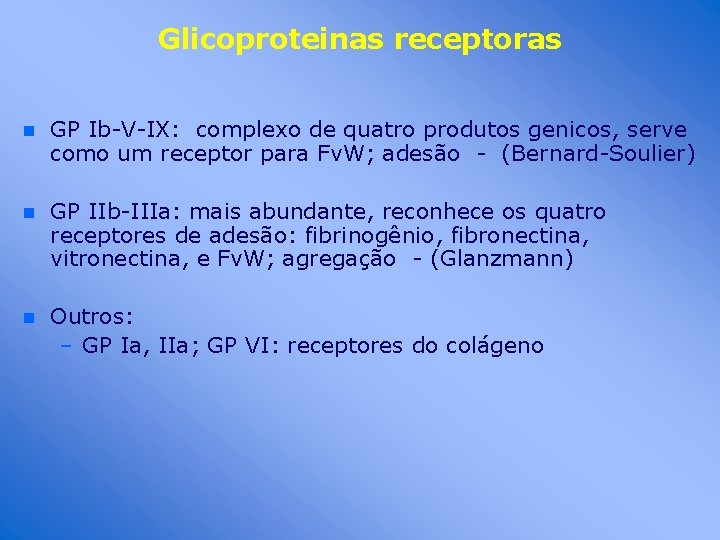 Glicoproteinas receptoras

GP Ib-V-IX: complexo de quatro produtos genicos, serve como um receptor para FvW; adesão - (Bernard-Soulier)

GP IIb-IIIa: mais abundante, reconhece os quatro receptores de adesão: fibrinogênio, fibronectina, vitronectina, e FvW; agregação - (Glanzmann)

Outros:
– GP Ia, IIa; GP VI: receptores do colágeno